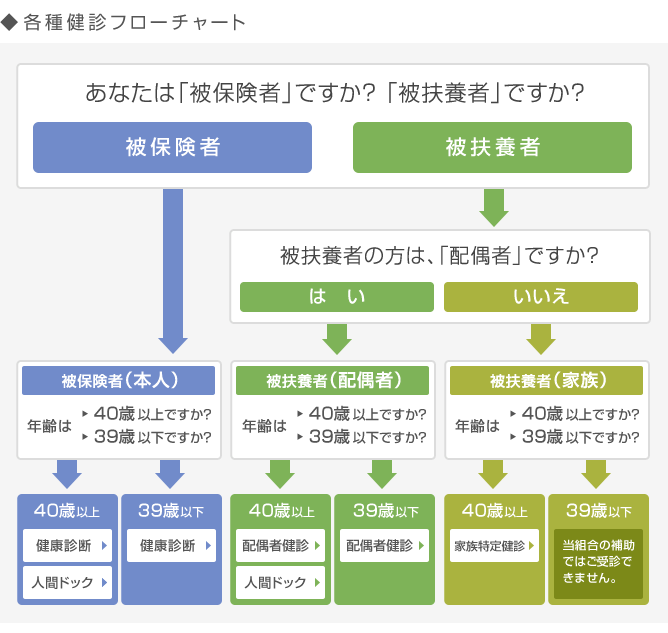 ◆各種健診フローチャート

あなたは「被保険者」ですか？「被扶養者」ですか？

被保険者

被扶養者

被扶養者の方は、「配偶者」ですか？

は　い

いいえ

被保険者（本人）

年齢は　▸ 40歳 以上ですか？　▸ 39歳 以下ですか？

被扶養者（配偶者）

年齢は　▸ 40歳 以上ですか？　▸ 39歳 以下ですか？

被扶養者（家族）

年齢は　▸ 40歳 以上ですか？　▸ 39歳 以下ですか？

40歳以上

健康診断 ▸

人間ドック ▸

39歳以下

健康診断 ▸

40歳以上

配偶者健診 ▸

人間ドック ▸

39歳以下

配偶者健診 ▸

40歳以上

家族特定健診 ▸

39歳以下

当組合の補助ではご受診できません。